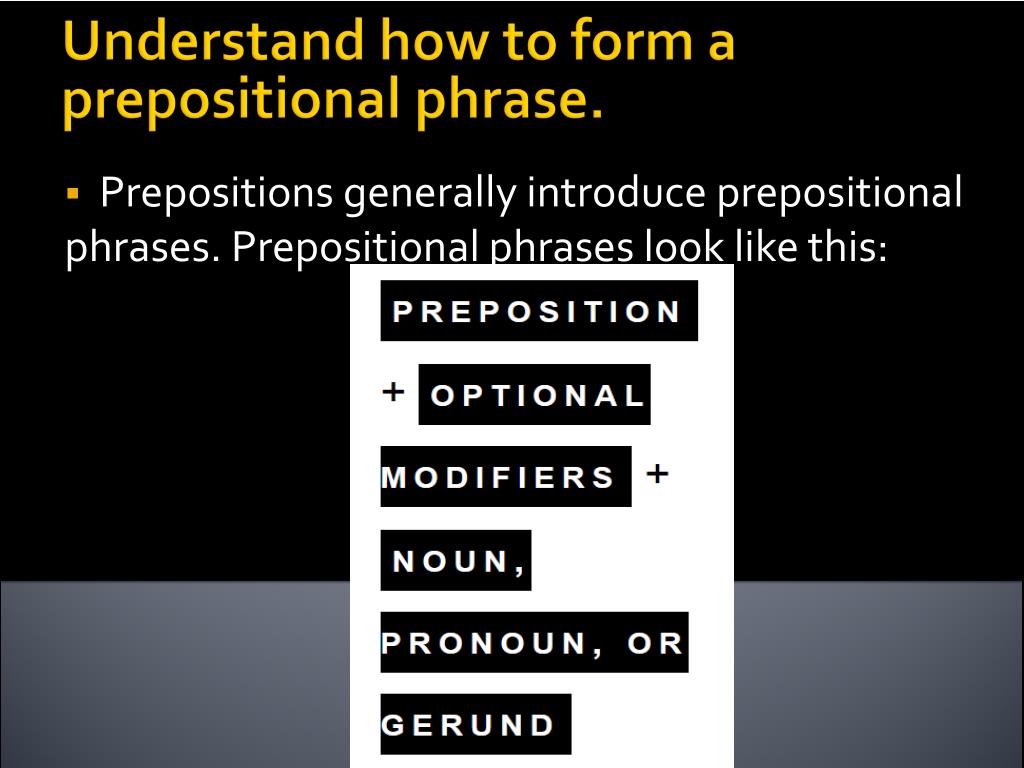 Understand how to form a prepositional phrase.

▪ Prepositions generally introduce prepositional phrases. Prepositional phrases look like this:

PREPOSITION

+ OPTIONAL

MODIFIERS +

NOUN,

PRONOUN, OR

GERUND